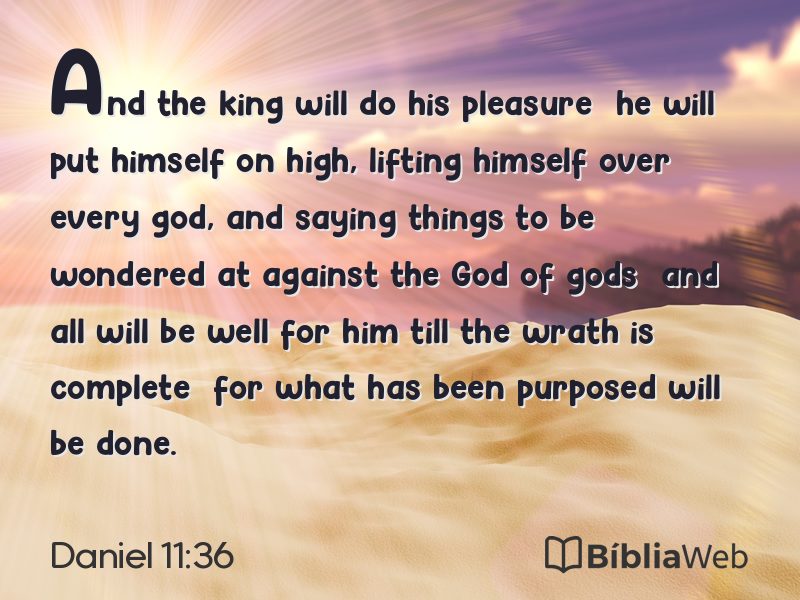 And the king will do his pleasure  he will put himself on high, lifting himself over every god, and saying things to be wondered at against the God of gods  and all will be well for him till the wrath is complete  for what has been purposed will be done.

Daniel 11:36

BíbliaWeb